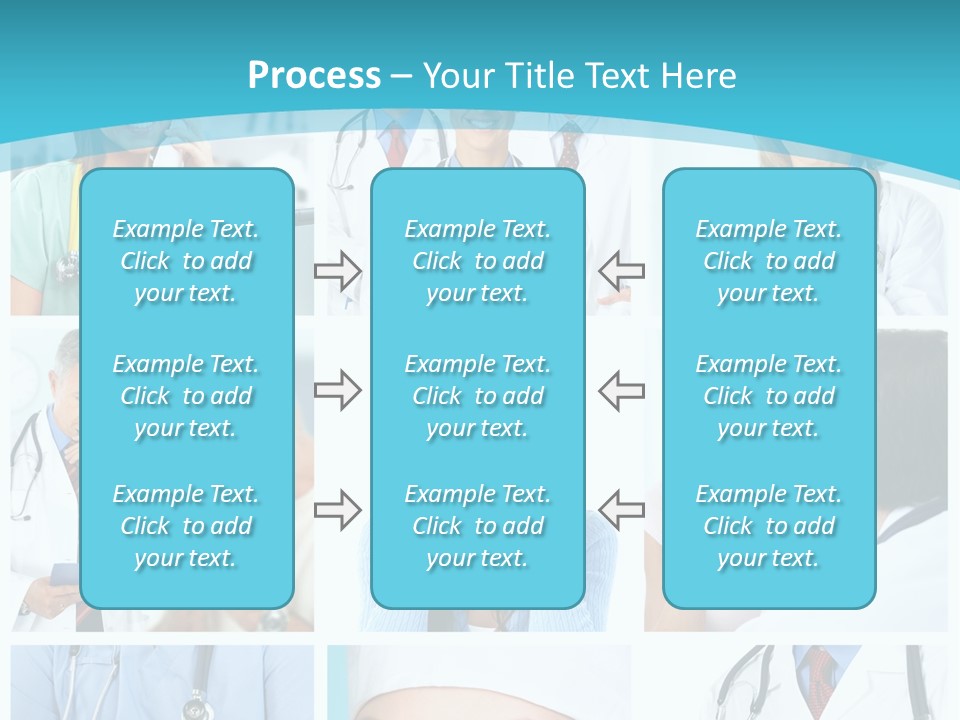 Process – Your Title Text Here

Example Text. Click to add your text.

Example Text. Click to add your text.

Example Text. Click to add your text.

Example Text. Click to add your text.

Example Text. Click to add your text.

Example Text. Click to add your text.

Example Text. Click to add your text.

Example Text. Click to add your text.

Example Text. Click to add your text.